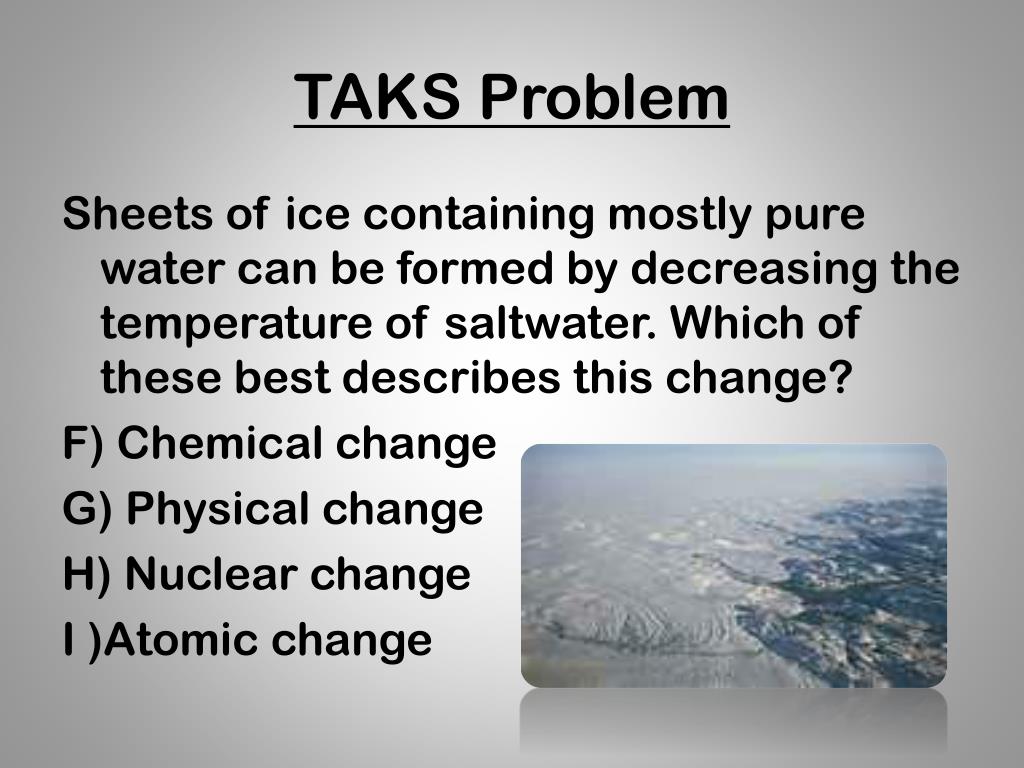 TAKS Problem

Sheets of ice containing mostly pure water can be formed by decreasing the temperature of saltwater. Which of these best describes this change?

F) Chemical change

G) Physical change

H) Nuclear change

I )Atomic change